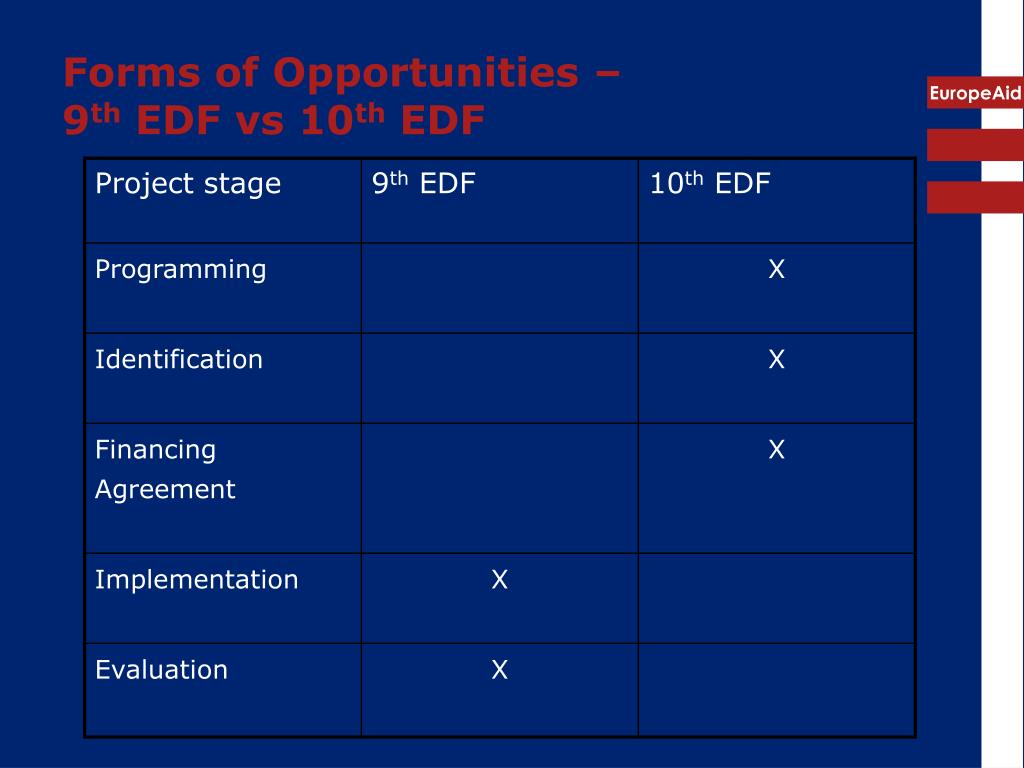 Forms of Opportunities – $9^{th}$ EDF vs $10^{th}$ EDF

EuropeAid

| Project stage | $9^{th}$ EDF | $10^{th}$ EDF |
|---|---|---|
| Programming | | X |
| Identification | | X |
| Financing Agreement | | X |
| Implementation | X | |
| Evaluation | X | |